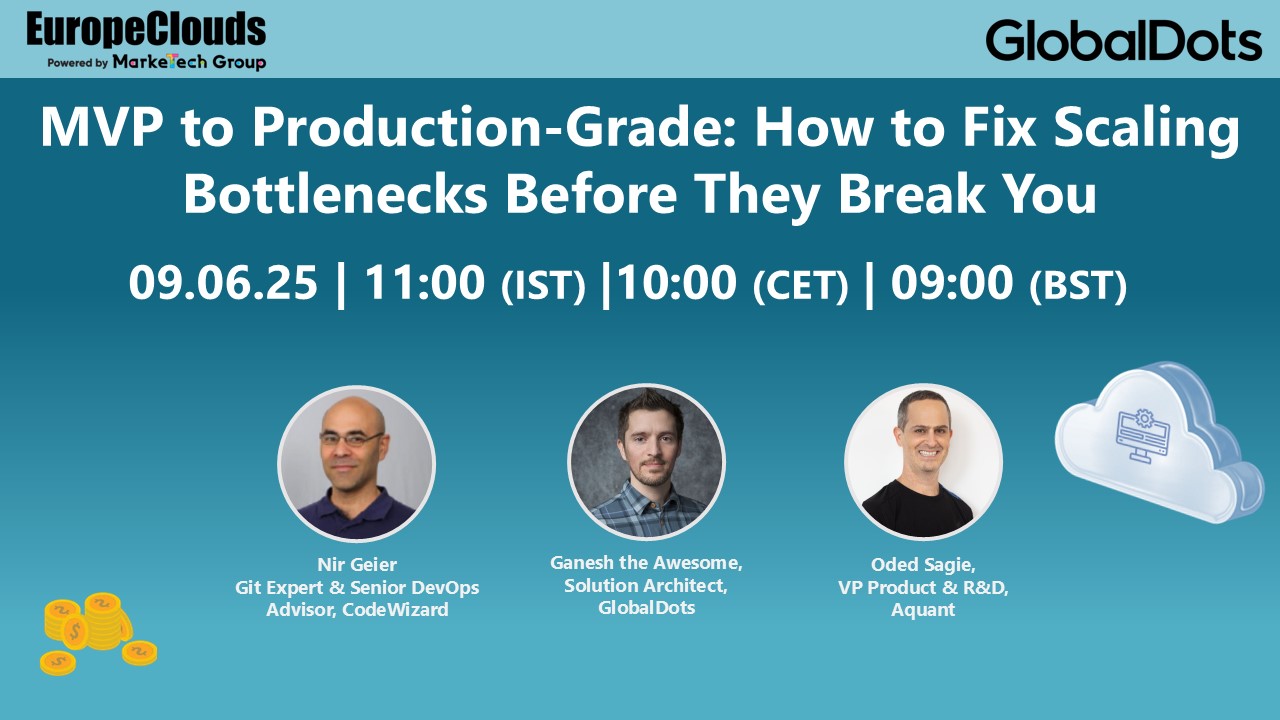 EuropeClouds
Powered by MarkeTech Group

GlobalDots

MVP to Production-Grade: How to Fix Scaling Bottlenecks Before They Break You

09.06.25 | 11:00 (IST) |10:00 (CET) | 09:00 (BST)

Nir Geier
Git Expert & Senior DevOps Advisor, CodeWizard

Ganesh the Awesome,
Solution Architect,
GlobalDots

Oded Sagie,
VP Product & R&D,
Aquant